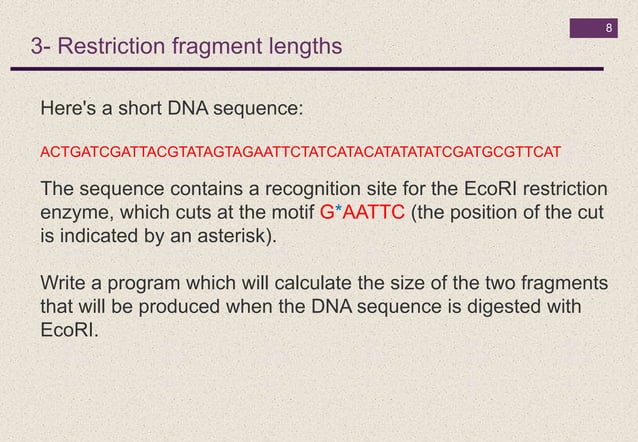 8

3- Restriction fragment lengths

Here's a short DNA sequence:

ACTGATCGATTACGTATAGTAGAATTCTATCATACATATATATCGATGCGTTCAT

The sequence contains a recognition site for the EcoRI restriction enzyme, which cuts at the motif G*AATTC (the position of the cut is indicated by an asterisk).

Write a program which will calculate the size of the two fragments that will be produced when the DNA sequence is digested with EcoRI.